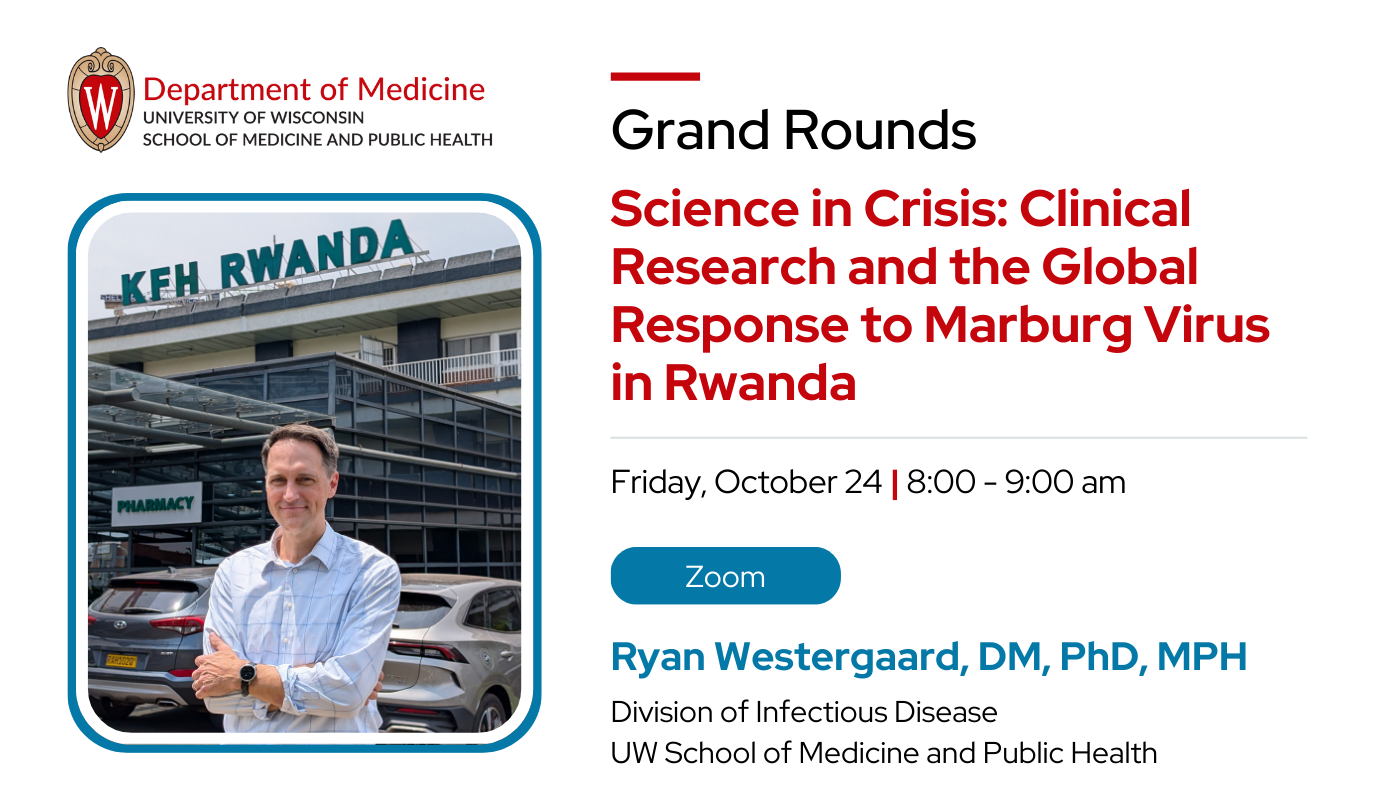 W

Department of Medicine
UNIVERSITY OF WISCONSIN
SCHOOL OF MEDICINE AND PUBLIC HEALTH

KFH RWANDA

PHARMACY

Grand Rounds

Science in Crisis: Clinical Research and the Global Response to Marburg Virus in Rwanda

Friday, October 24 | 8:00 - 9:00 am

Zoom

Ryan Westergaard, DM, PhD, MPH

Division of Infectious Disease
UW School of Medicine and Public Health